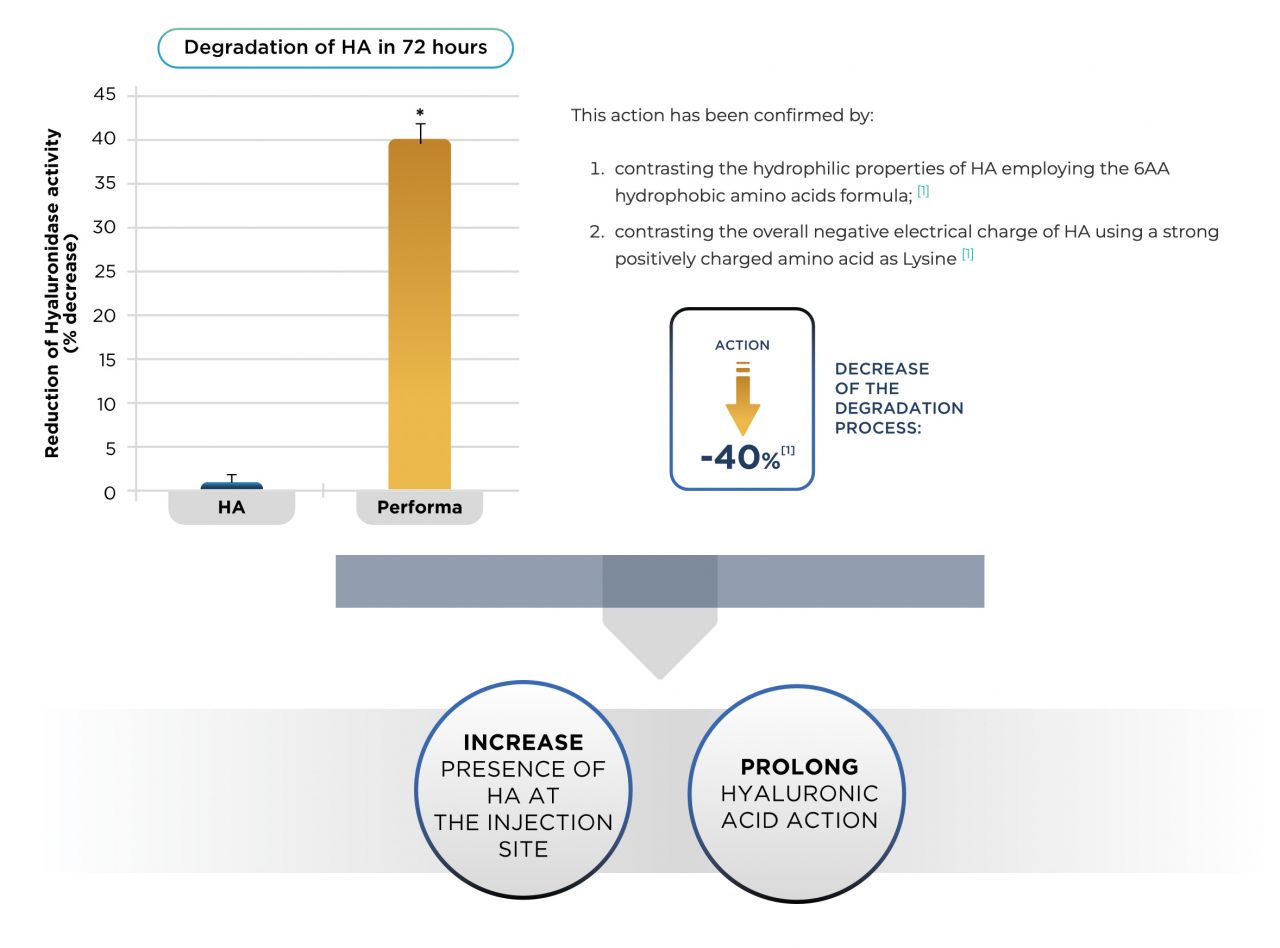 Degradation of HA in 72 hours

Reduction of Hyaluronidase activity (% decrease)

45
40
35
30
25
20
15
10
5
0

*

HA
Performa

This action has been confirmed by:

1. contrasting the hydrophilic properties of HA employing the 6AA hydrophobic amino acids formula; [1]
2. contrasting the overall negative electrical charge of HA using a strong positively charged amino acid as Lysine [1]

ACTION
-40% [1]

DECREASE OF THE DEGRADATION PROCESS:

INCREASE PRESENCE OF HA AT THE INJECTION SITE

PROLONG HYALURONIC ACID ACTION